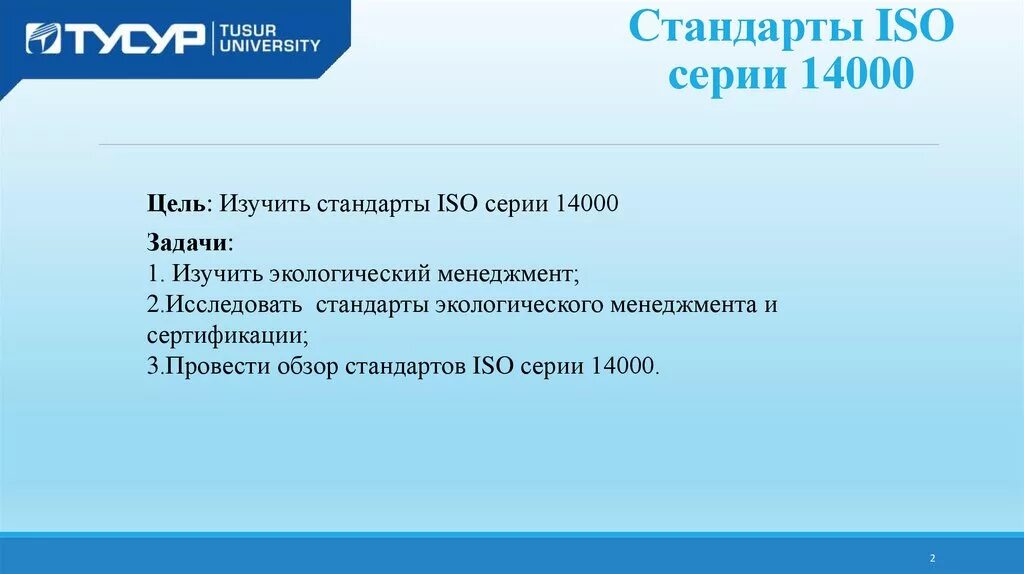 ТУСУР TUSUR UNIVERSITY

Стандарты ISO серии 14000

Цель: Изучить стандарты ISO серии 14000

Задачи:
1. Изучить экологический менеджмент;
2.Исследовать стандарты экологического менеджмента и сертификации;
3.Провести обзор стандартов ISO серии 14000.

2